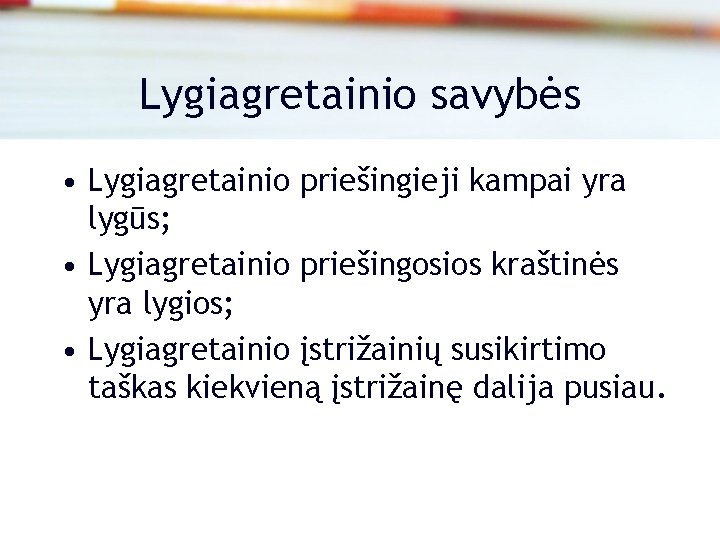 Lygiagretainio savybės

• Lygiagretainio priešingieji kampai yra lygūs;
• Lygiagretainio priešingosios kraštinės yra lygios;
• Lygiagretainio įstrižainių susikirtimo taškas kiekvieną įstrižainę dalija pusiau.